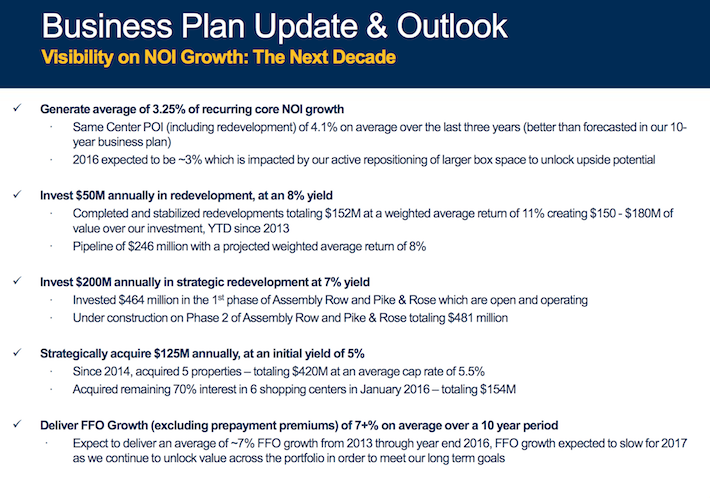 Business Plan Update & Outlook
Visibility on NOI Growth: The Next Decade

✓ Generate average of 3.25% of recurring core NOI growth
· Same Center POI (including redevelopment) of 4.1% on average over the last three years (better than forecasted in our 10-year business plan)
· 2016 expected to be ~3% which is impacted by our active repositioning of larger box space to unlock upside potential

✓ Invest $50M annually in redevelopment, at an 8% yield
· Completed and stabilized redevelopments totaling $152M at a weighted average return of 11% creating $150 - $180M of value over our investment, YTD since 2013
· Pipeline of $246 million with a projected weighted average return of 8%

✓ Invest $200M annually in strategic redevelopment at 7% yield
· Invested $464 million in the 1$^{st}$ phase of Assembly Row and Pike & Rose which are open and operating
· Under construction on Phase 2 of Assembly Row and Pike & Rose totaling $481 million

✓ Strategically acquire $125M annually, at an initial yield of 5%
· Since 2014, acquired 5 properties – totaling $420M at an average cap rate of 5.5%
· Acquired remaining 70% interest in 6 shopping centers in January 2016 – totaling $154M

✓ Deliver FFO Growth (excluding prepayment premiums) of 7+% on average over a 10 year period
· Expect to deliver an average of ~7% FFO growth from 2013 through year end 2016, FFO growth expected to slow for 2017 as we continue to unlock value across the portfolio in order to meet our long term goals